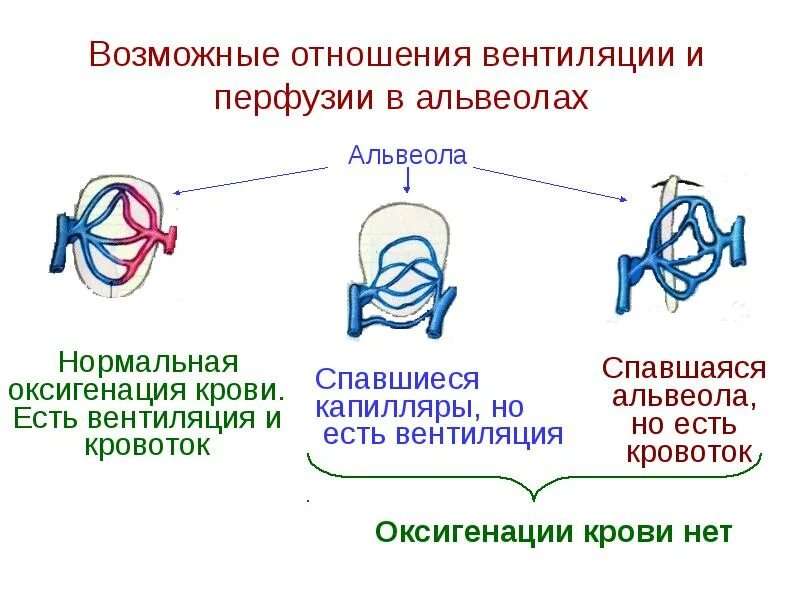 Возможные отношения вентиляции и перфузии в альвеолах

Альвеола

Нормальная оксигенация крови. Есть вентиляция и кровоток

Спавшиеся капилляры, но есть вентиляция

Спавшаяся альвеола, но есть кровоток

Оксигенации крови нет